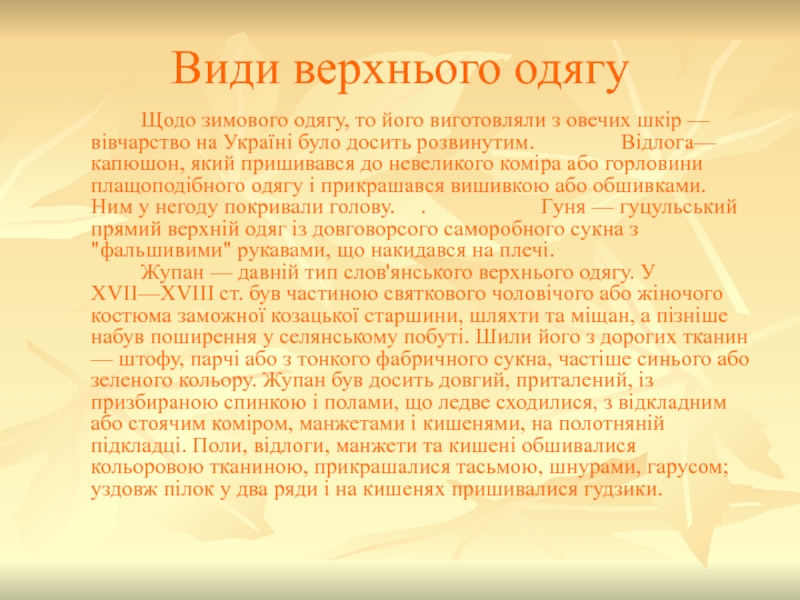 Види верхнього одягу

Щодо зимового одягу, то його виготовляли з овечих шкір — вівчарство на Україні було досить розвинутим. Відлога— капюшон, який пришивався до невеликого коміра або горловини плащоподібного одягу і прикрашався вишивкою або обшивками. Ним у негоду покривали голову. . Гуня — гуцульський прямий верхній одяг із довговорсого саморобного сукна з "фальшивими" рукавами, що накидався на плечі.

Жупан — давній тип слов'янського верхнього одягу. У XVII—XVIII ст. був частиною святкового чоловічого або жіночого костюма заможної козацької старшини, шляхти та міщан, а пізніше набув поширення у селянському побуті. Шили його з дорогих тканин — штофу, парчі або з тонкого фабричного сукна, частіше синього або зеленого кольору. Жупан був досить довгий, приталений, із призбираною спинкою і полами, що ледве сходилися, з відкладним або стоячим коміром, манжетами і кишенями, на полотняній підкладці. Поли, відлоги, манжети та кишені обшивалися кольоровою тканиною, прикрашалися тасьмою, шнурами, гарусом; уздовж пілок у два ряди і на кишенях пришивалися гудзики.